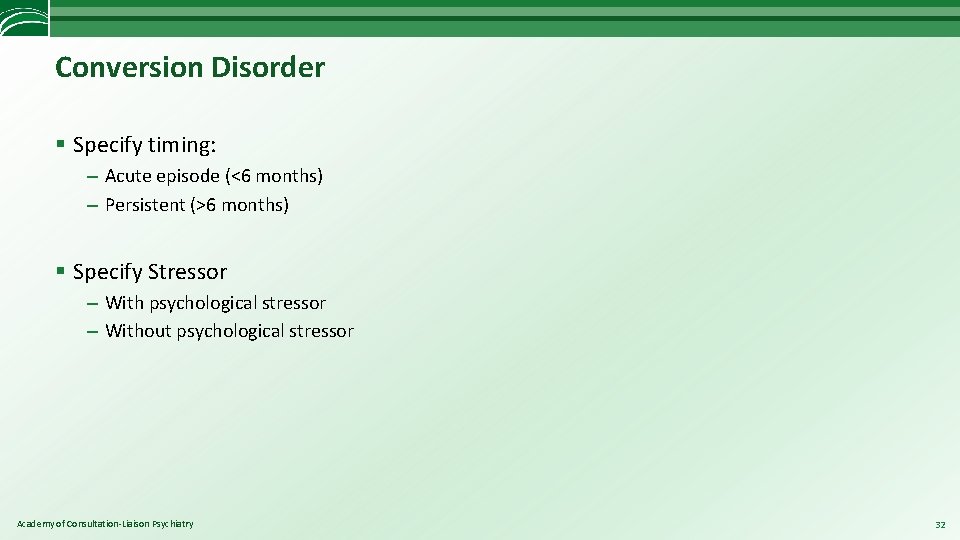 Conversion Disorder

§ Specify timing:

– Acute episode (<6 months)
– Persistent (>6 months)

§ Specify Stressor

– With psychological stressor
– Without psychological stressor

Academy of Consultation-Liaison Psychiatry

32